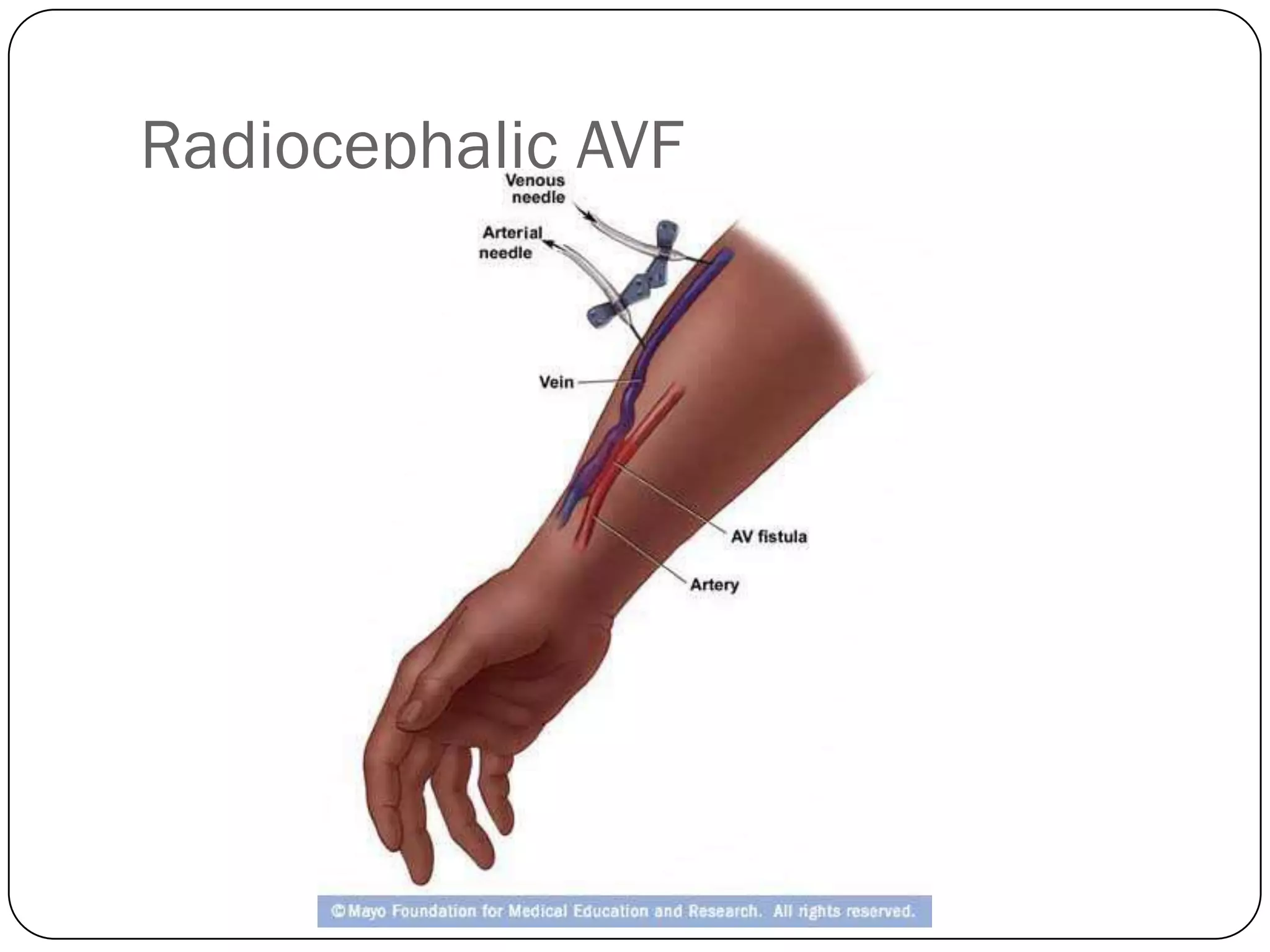 Radiocephalic AVF

Venous needle

Arterial needle

Vein

AV fistula

Artery

© Mayo Foundation for Medical Education and Research. All rights reserved.